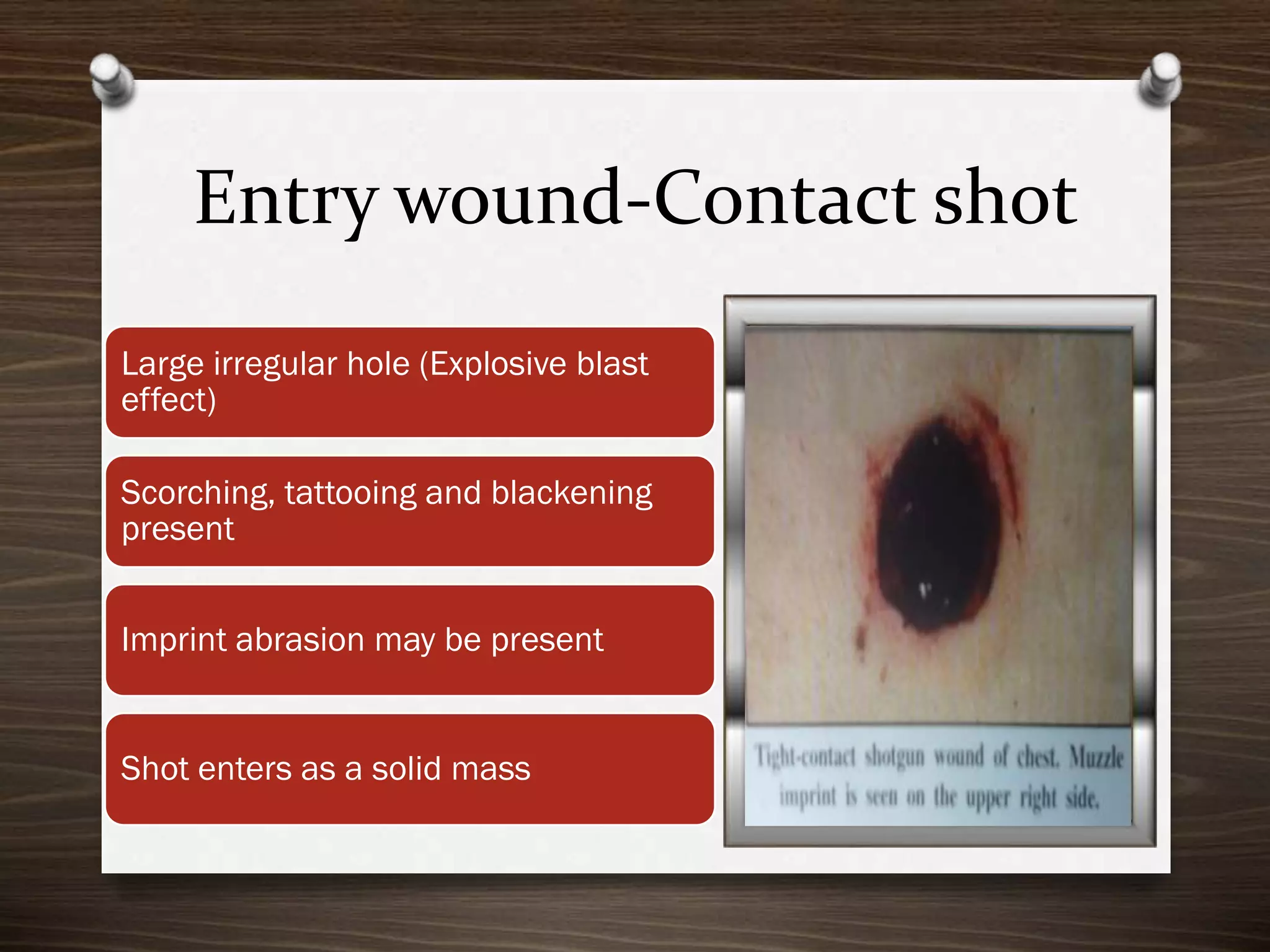 Entry wound-Contact shot

Large irregular hole (Explosive blast effect)

Scorching, tattooing and blackening present

Imprint abrasion may be present

Shot enters as a solid mass

Tight-contact shotgun wound of chest. Muzzle imprint is seen on the upper right side.